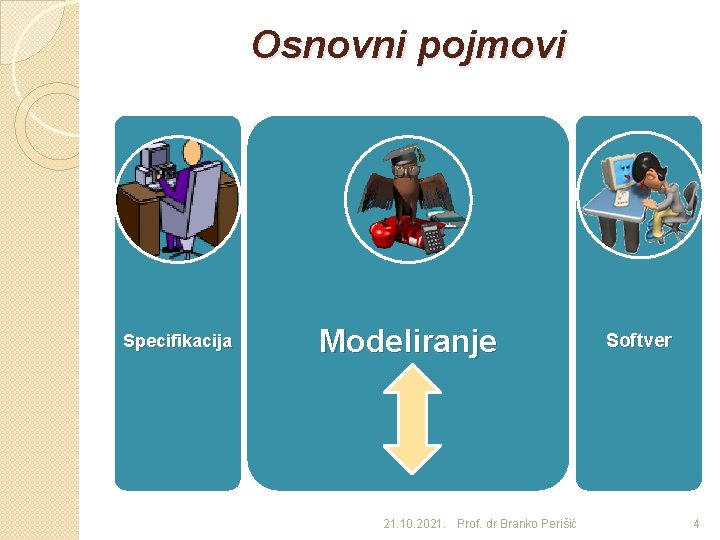 Osnovni pojmovi

Specifikacija

Modeliranje

Softver

21.10.2021. Prof. dr Branko Perišić 4